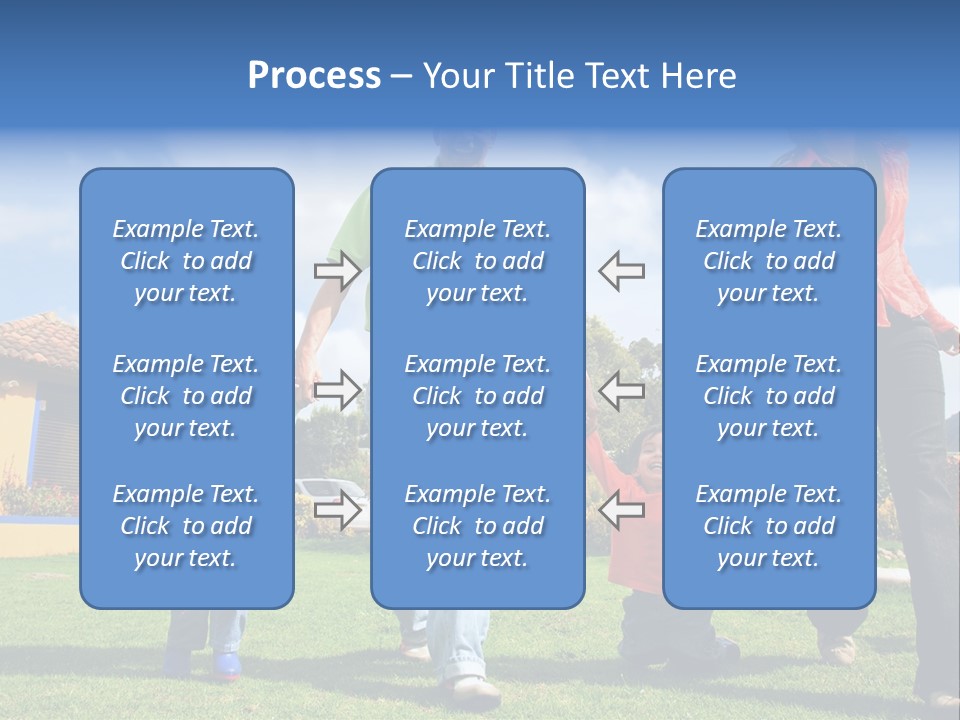 Process – Your Title Text Here

Example Text. Click to add your text.

Example Text. Click to add your text.

Example Text. Click to add your text.

Example Text. Click to add your text.

Example Text. Click to add your text.

Example Text. Click to add your text.

Example Text. Click to add your text.

Example Text. Click to add your text.

Example Text. Click to add your text.